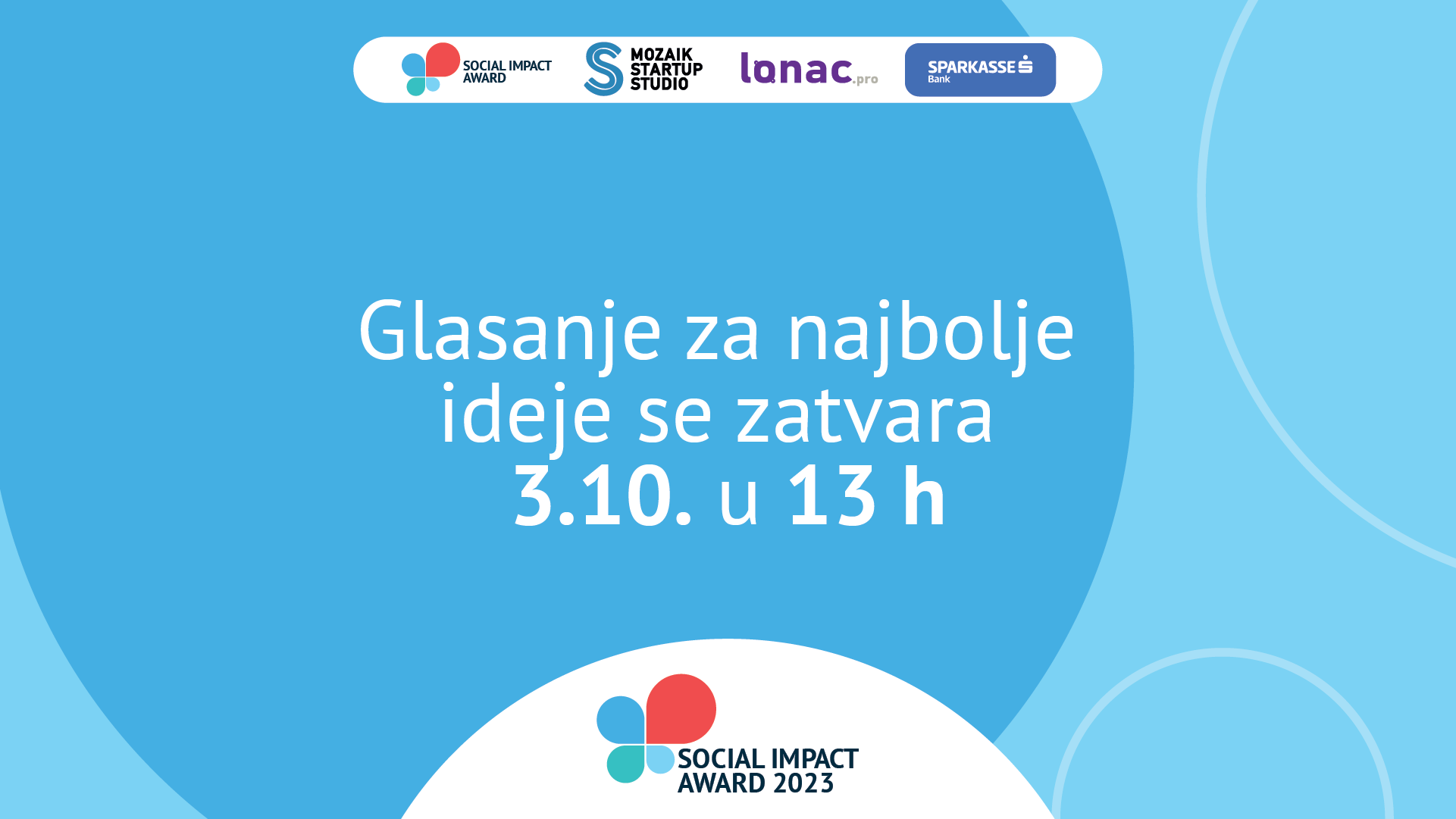 SOCIAL IMPACT AWARD
MOZAIK STARTUP STUDIO
lonac.pro
SPARKASSE Bank

Glasanje za najbolje ideje se zatvara 3.10. u 13 h

SOCIAL IMPACT AWARD 2023